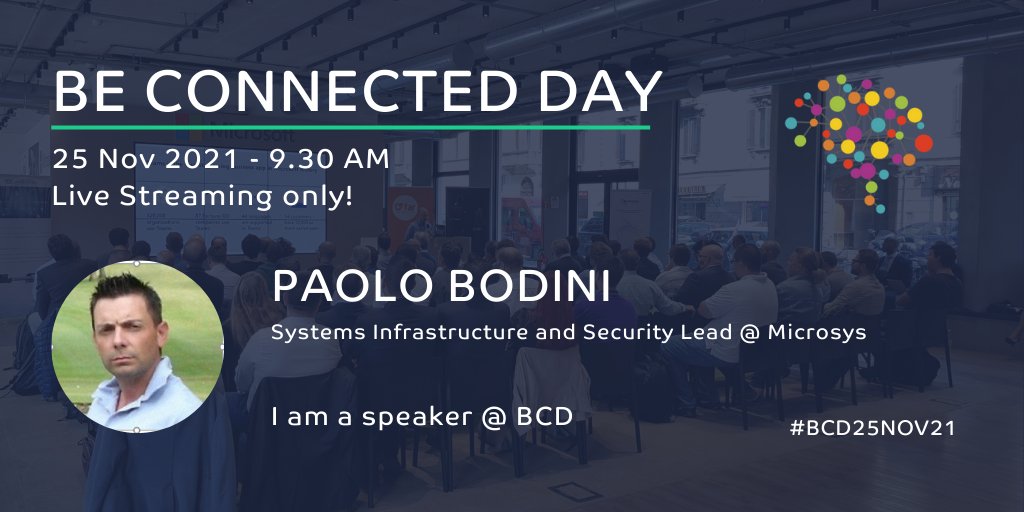 BE CONNECTED DAY

25 Nov 2021 - 9.30 AM
Live Streaming only!

PAOLO BODINI

Systems Infrastructure and Security Lead @ Microsys

I am a speaker @ BCD

#BCD25NOV21